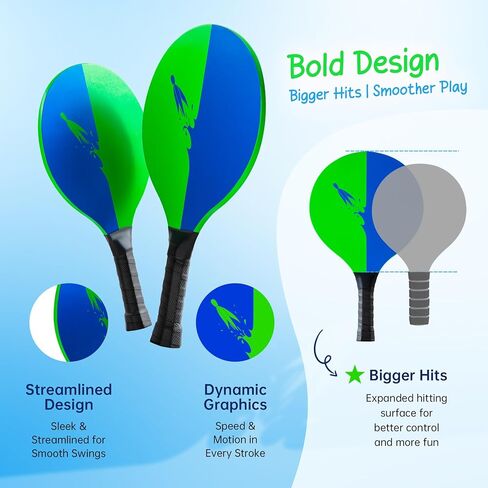 Bold Design
Bigger Hits | Smoother Play

Streamlined Design
Sleek & Streamlined for Smooth Swings

Dynamic Graphics
Speed & Motion in Every Stroke

Bigger Hits
Expanded hitting surface for better control and more fun